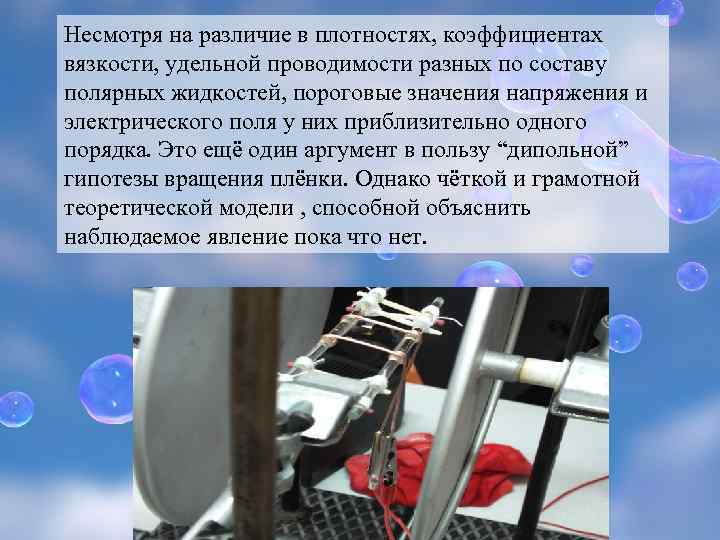 Несмотря на различие в плотностях, коэффициентах вязкости, удельной проводимости разных по составу полярных жидкостей, пороговые значения напряжения и электрического поля у них приблизительно одного порядка. Это ещё один аргумент в пользу “дипольной” гипотезы вращения плёнки. Однако чёткой и грамотной теоретической модели , способной объяснить наблюдаемое явление пока что нет.